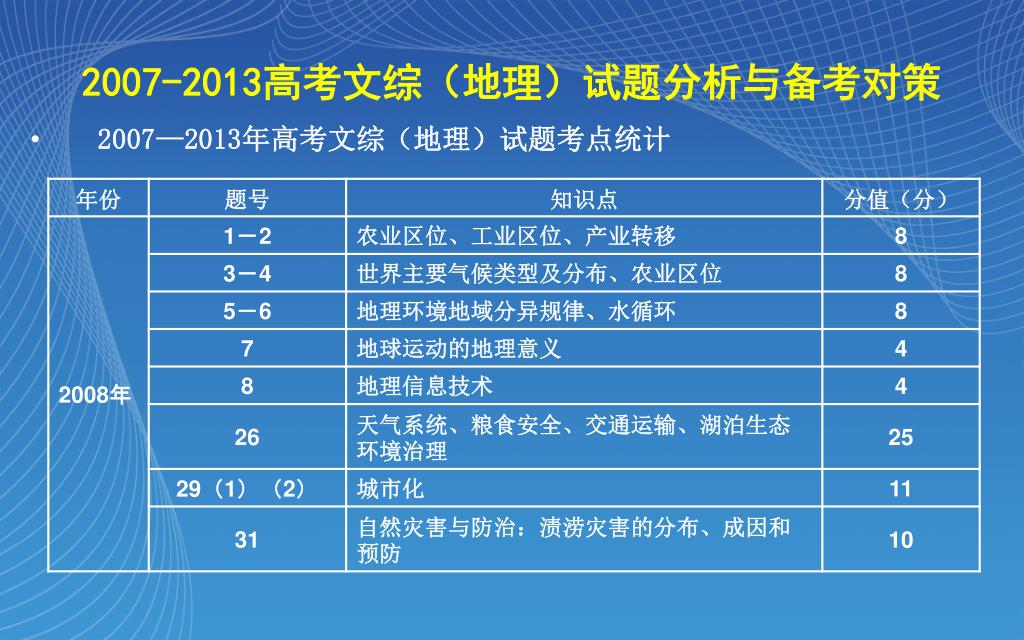 2007-2013高考文综（地理）试题分析与备考对策

• 2007—2013年高考文综（地理）试题考点统计

| 年份 | 题号 | 知识点 | 分值（分） |
|---|---|---|---|
| 2008年 | 1－2 | 农业区位、工业区位、产业转移 | 8 |
| | 3－4 | 世界主要气候类型及分布、农业区位 | 8 |
| | 5－6 | 地理环境地域分异规律、水循环 | 8 |
| | 7 | 地球运动的地理意义 | 4 |
| | 8 | 地理信息技术 | 4 |
| | 26 | 天气系统、粮食安全、交通运输、湖泊生态环境治理 | 25 |
| | 29（1）（2） | 城市化 | 11 |
| | 31 | 自然灾害与防治：渍涝灾害的分布、成因和预防 | 10 |